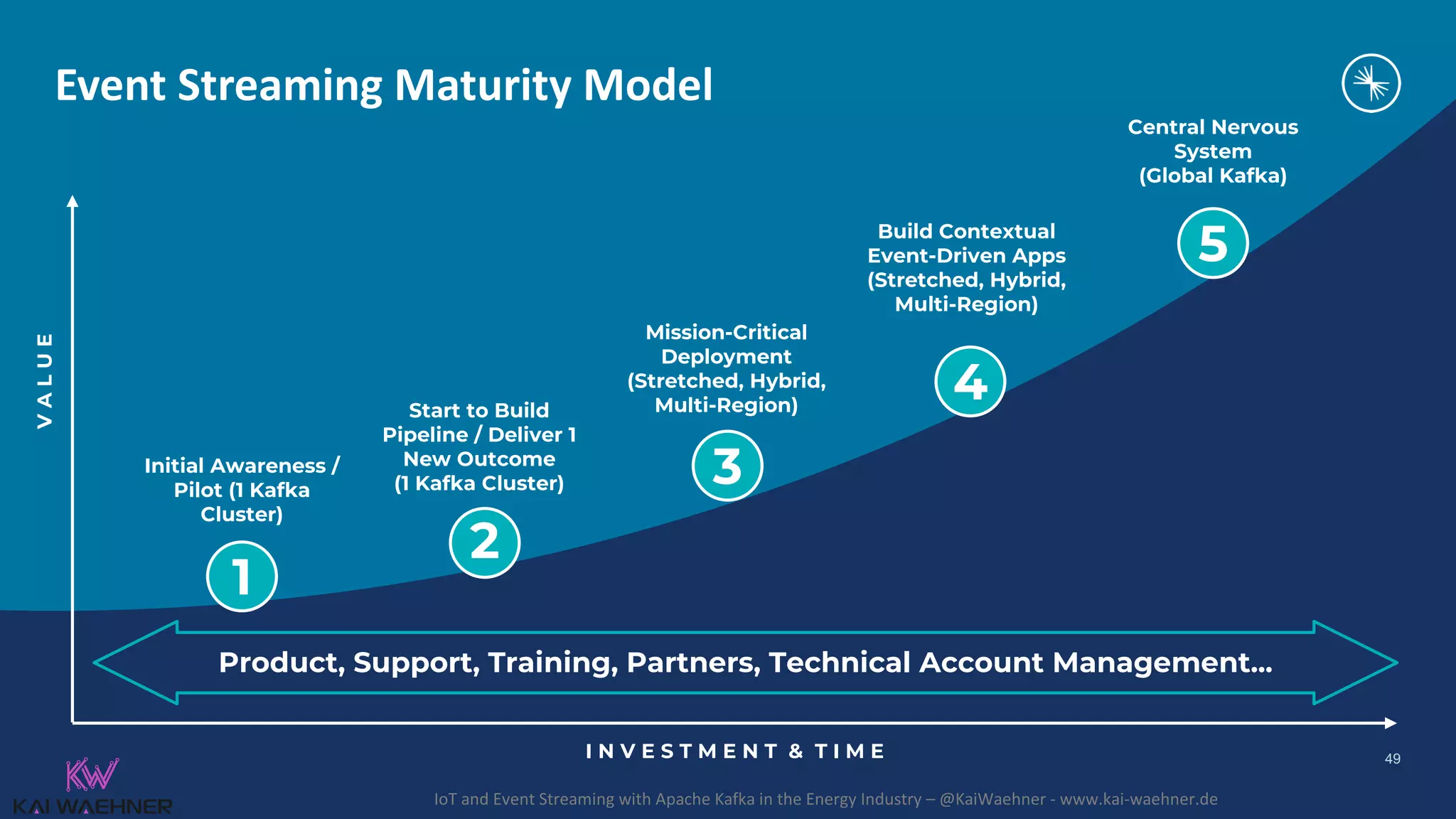 Event Streaming Maturity Model

VALUE

Initial Awareness / Pilot (1 Kafka Cluster)

1

Start to Build Pipeline / Deliver 1 New Outcome (1 Kafka Cluster)

2

Mission-Critical Deployment (Stretched, Hybrid, Multi-Region)

3

Build Contextual Event-Driven Apps (Stretched, Hybrid, Multi-Region)

4

Central Nervous System (Global Kafka)

5

Product, Support, Training, Partners, Technical Account Management...

INVESTMENT & TIME

49

KW
KAI WAEHNER

IoT and Event Streaming with Apache Kafka in the Energy Industry – @KaiWaehner - www.kai-waehner.de